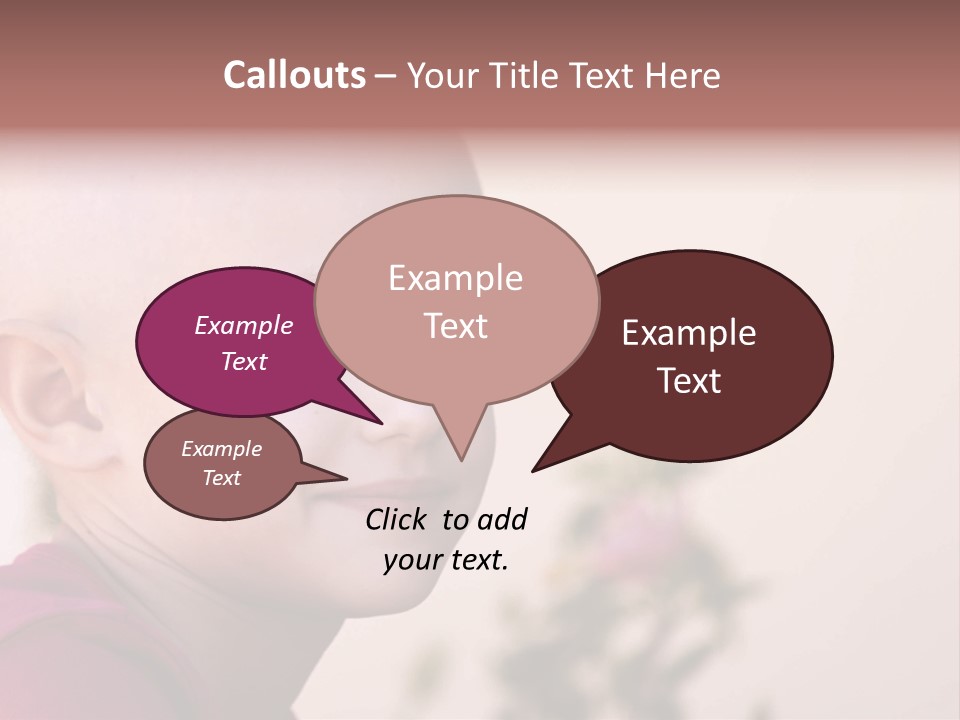 Callouts – Your Title Text Here

Example Text

Example Text

Example Text

Example Text

Click to add your text.